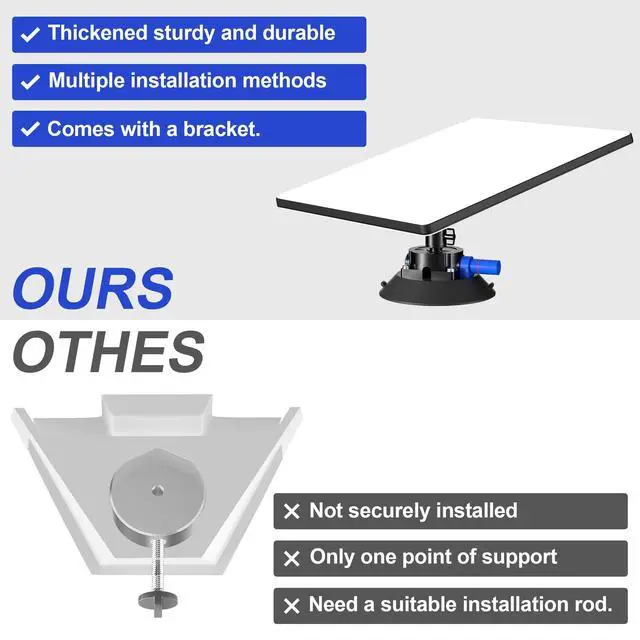 ✓ Thickened sturdy and durable

✓ Multiple installation methods

✓ Comes with a bracket.

OURS

OTHES

✕ Not securely installed

✕ Only one point of support

✕ Need a suitable installation rod.